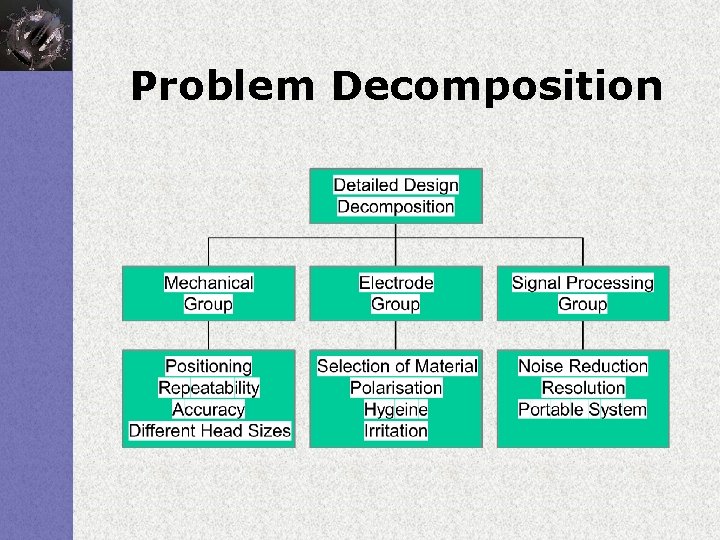 Problem Decomposition

Detailed Design Decomposition

Mechanical Group

Electrode Group

Signal Processing Group

Positioning
Repeatability
Accuracy
Different Head Sizes

Selection of Material
Polarisation
Hygeine
Irritation

Noise Reduction
Resolution
Portable System